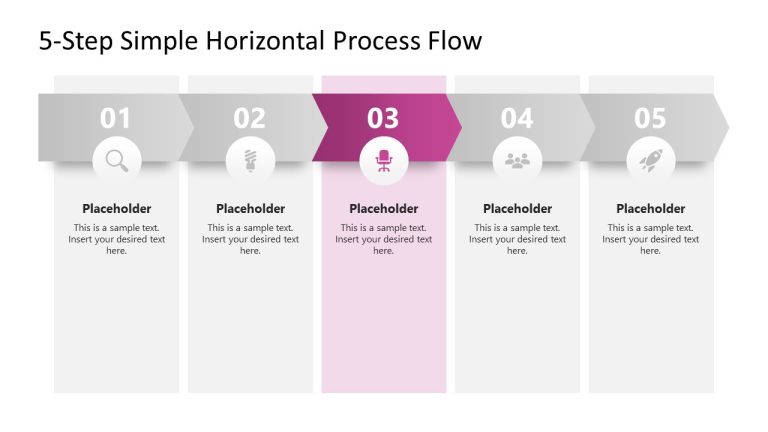 5-Step Simple Horizontal Process Flow

01

Placeholder

This is a sample text. Insert your desired text here.

02

Placeholder

This is a sample text. Insert your desired text here.

03

Placeholder

This is a sample text. Insert your desired text here.

04

Placeholder

This is a sample text. Insert your desired text here.

05

Placeholder

This is a sample text. Insert your desired text here.